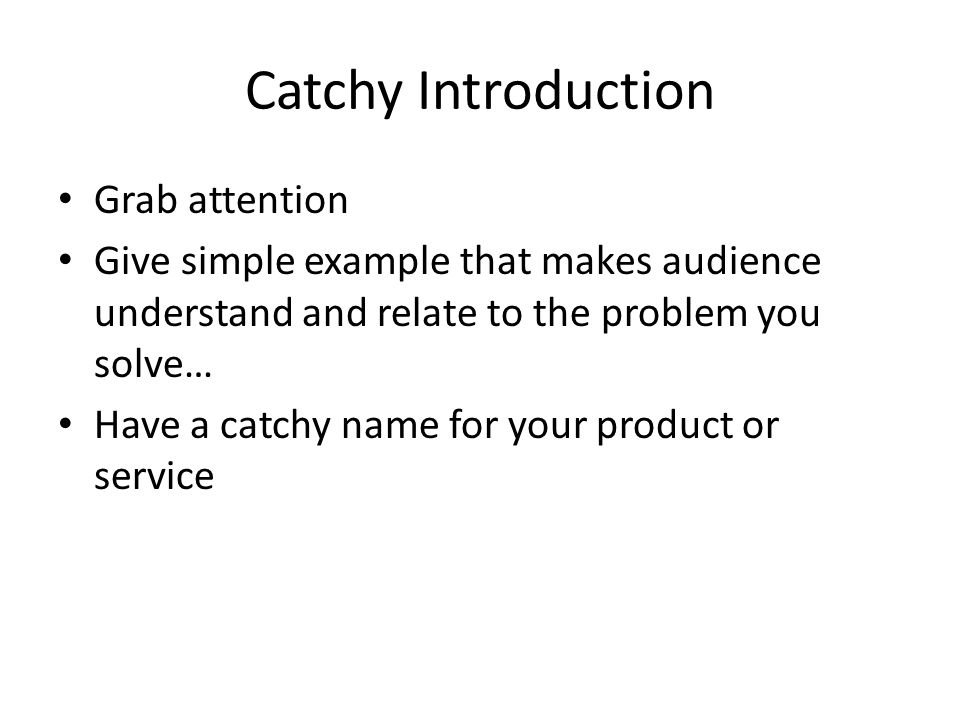 Catchy Introduction

• Grab attention
• Give simple example that makes audience understand and relate to the problem you solve…
• Have a catchy name for your product or service